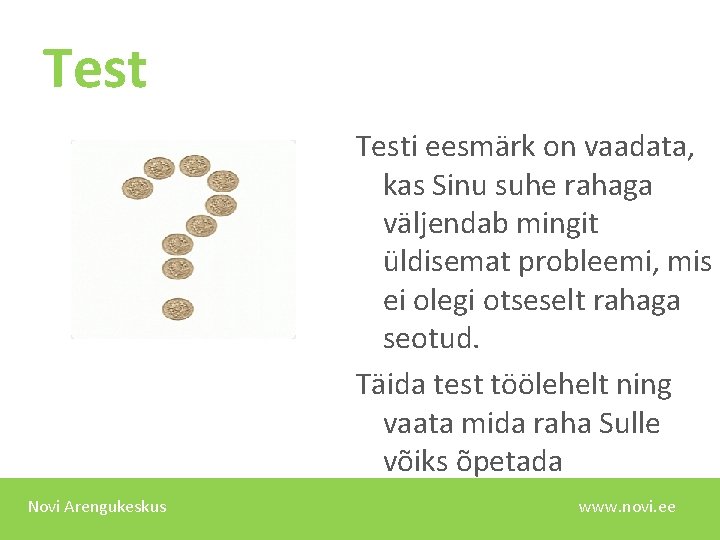 Test

Testi eesmärk on vaadata, kas Sinu suhe rahaga väljendab mingit üldisemat probleemi, mis ei olegi otseselt rahaga seotud.

Täida test töölehelt ning vaata mida raha Sulle võiks õpetada

Novi Arengukeskus

www.novi.ee